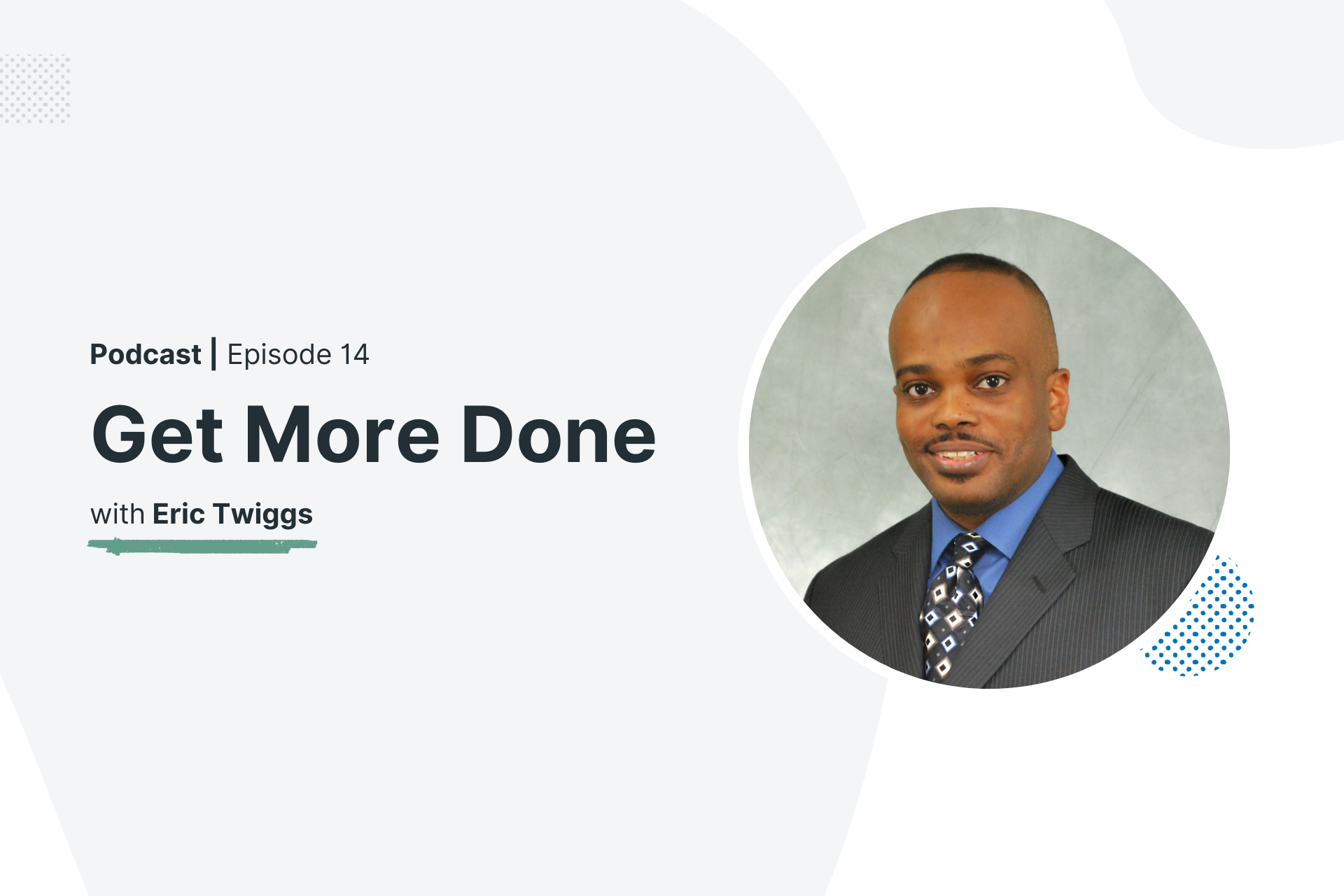 Podcast | Episode 14

Get More Done

with Eric Twiggs